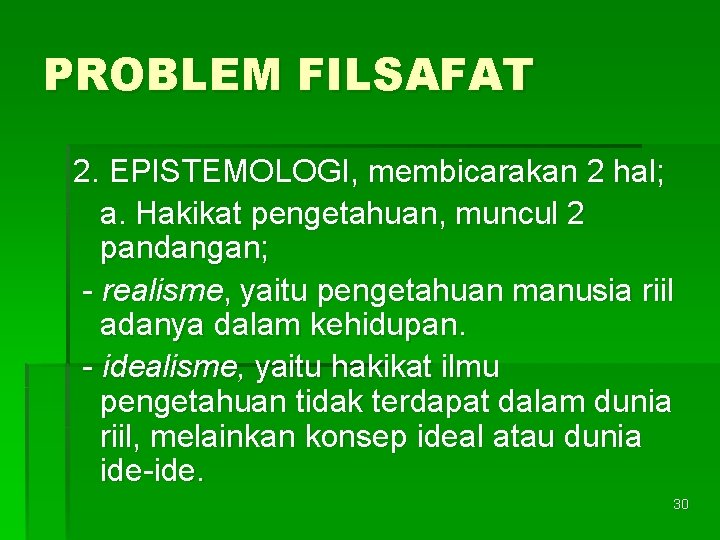 PROBLEM FILSAFAT

2. EPISTEMOLOGI, membicarakan 2 hal;

a. Hakikat pengetahuan, muncul 2 pandangan;

- realisme, yaitu pengetahuan manusia riil adanya dalam kehidupan.

- idealisme, yaitu hakikat ilmu pengetahuan tidak terdapat dalam dunia riil, melainkan konsep ideal atau dunia ide-ide.

30